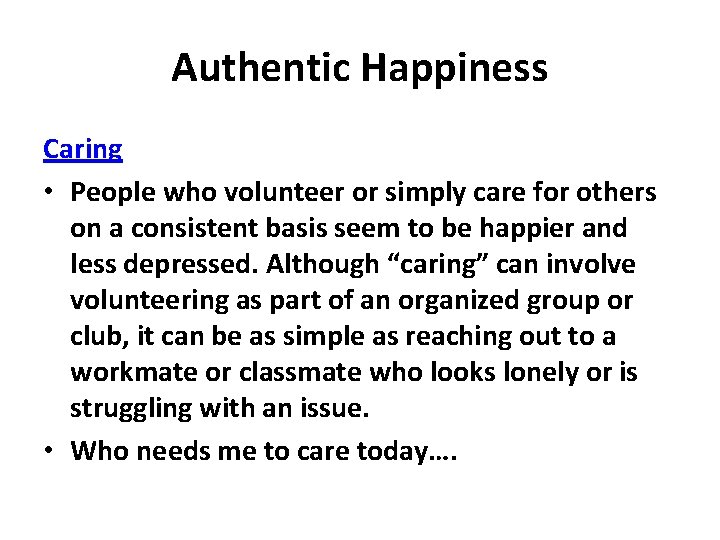 Authentic Happiness

Caring

• People who volunteer or simply care for others on a consistent basis seem to be happier and less depressed. Although “caring” can involve volunteering as part of an organized group or club, it can be as simple as reaching out to a workmate or classmate who looks lonely or is struggling with an issue.
• Who needs me to care today….